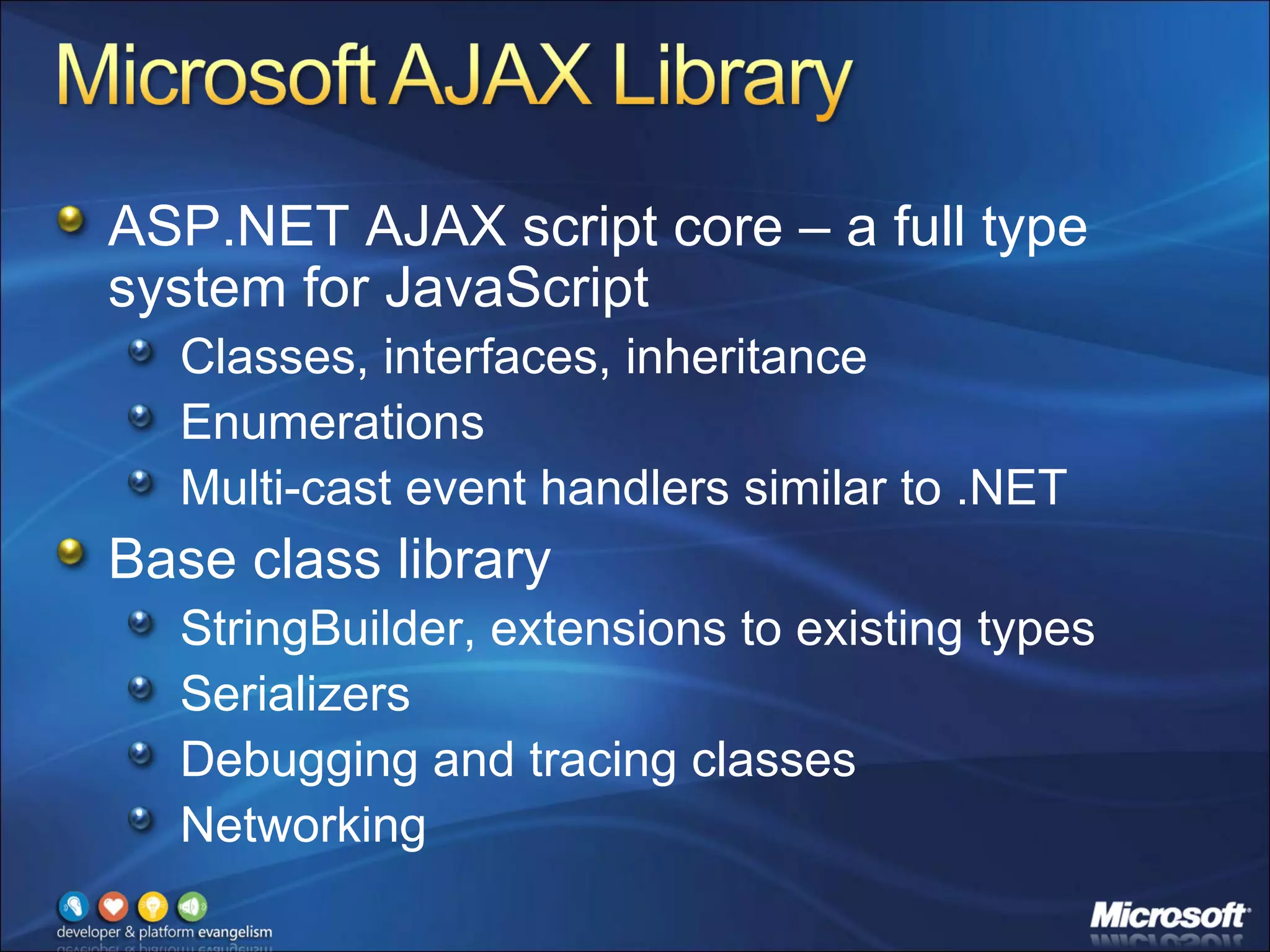 Microsoft AJAX Library

ASP.NET AJAX script core – a full type system for JavaScript

Classes, interfaces, inheritance

Enumerations

Multi-cast event handlers similar to .NET

Base class library

StringBuilder, extensions to existing types

Serializers

Debugging and tracing classes

Networking

developer & platform evangelism

Microsoft